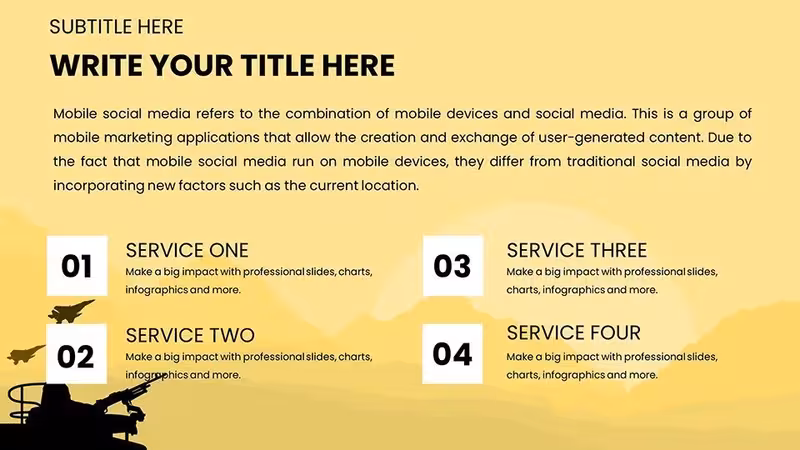 SUBTITLE HERE

WRITE YOUR TITLE HERE

Mobile social media refers to the combination of mobile devices and social media. This is a group of mobile marketing applications that allow the creation and exchange of user-generated content. Due to the fact that mobile social media run on mobile devices, they differ from traditional social media by incorporating new factors such as the current location.

01

SERVICE ONE
Make a big impact with professional slides, charts, infographics and more.

02

SERVICE TWO
Make a big impact with professional slides, charts, infographics and more.

03

SERVICE THREE
Make a big impact with professional slides, charts, infographics and more.

04

SERVICE FOUR
Make a big impact with professional slides, charts, infographics and more.